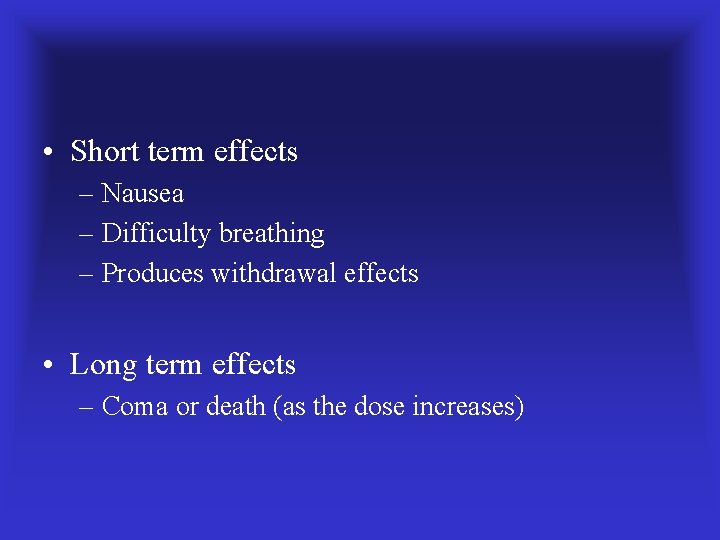 • Short term effects
– Nausea
– Difficulty breathing
– Produces withdrawal effects

• Long term effects
– Coma or death (as the dose increases)